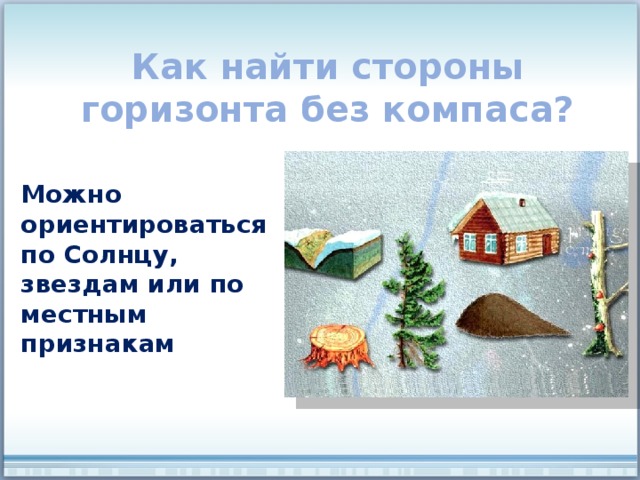 Как найти стороны горизонта без компаса?

Можно ориентироваться по Солнцу, звездам или по местным признакам